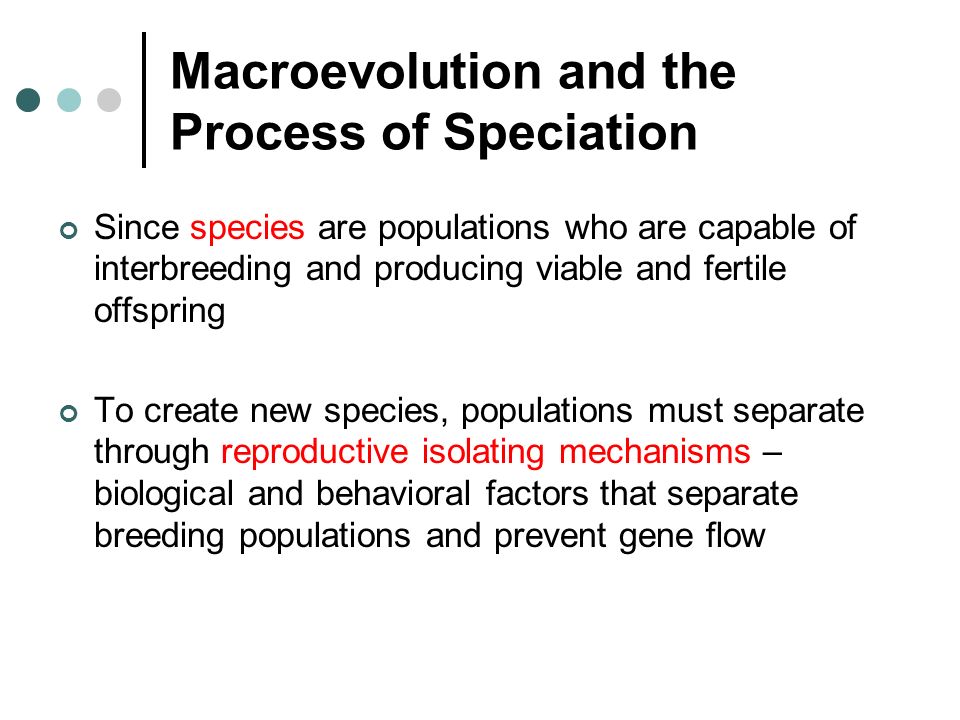 Macroevolution and the Process of Speciation

Since species are populations who are capable of interbreeding and producing viable and fertile offspring

To create new species, populations must separate through reproductive isolating mechanisms – biological and behavioral factors that separate breeding populations and prevent gene flow